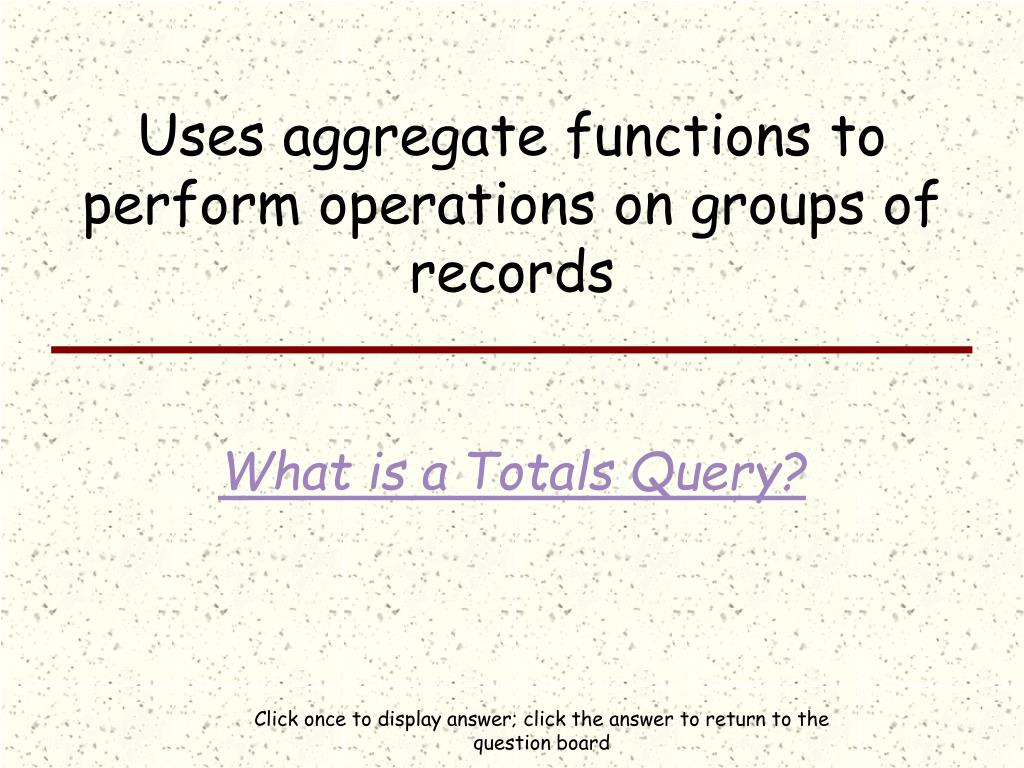 Uses aggregate functions to perform operations on groups of records

What is a Totals Query?

Click once to display answer; click the answer to return to the question board